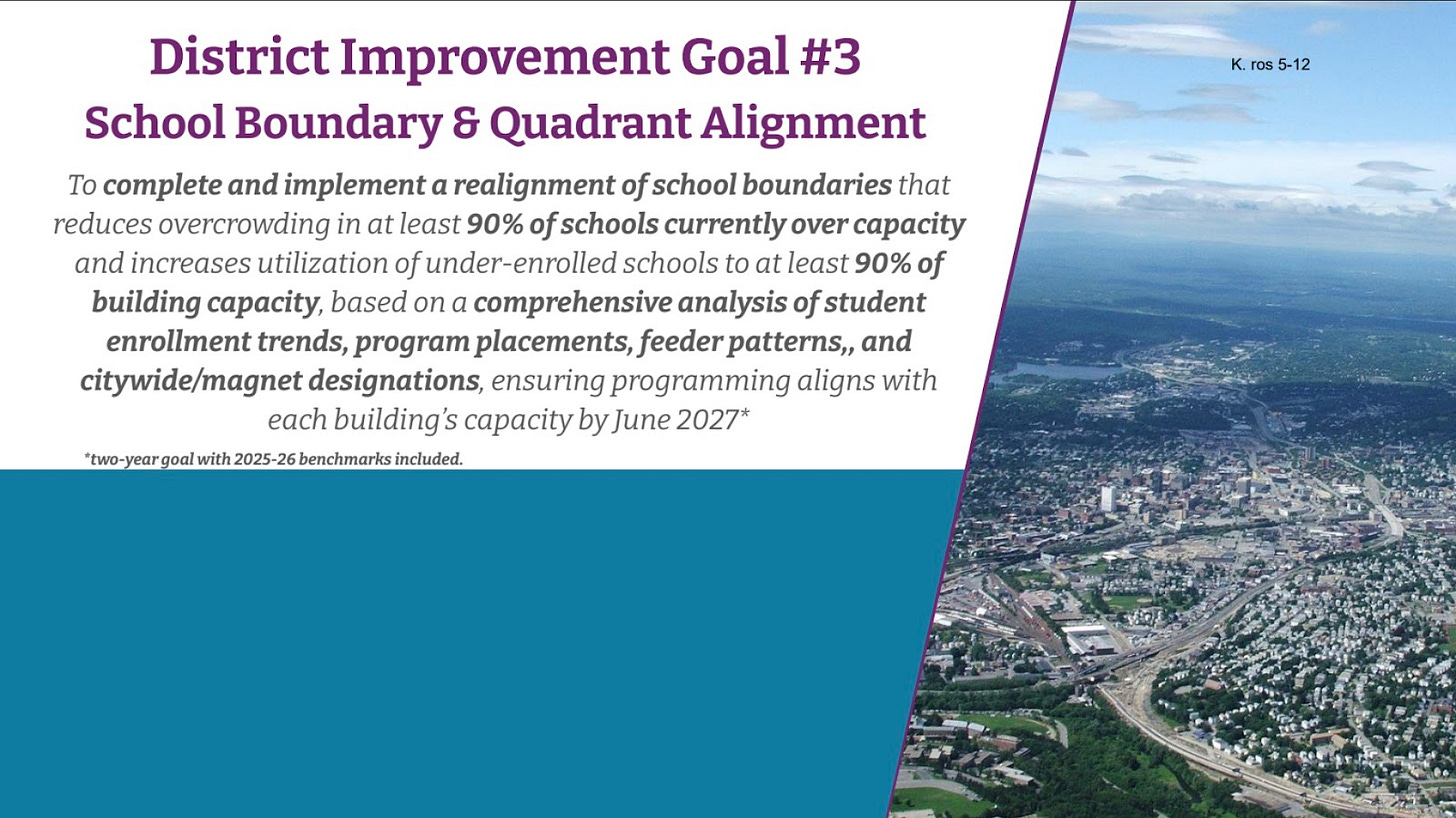 District Improvement Goal #3
School Boundary & Quadrant Alignment

To complete and implement a realignment of school boundaries that reduces overcrowding in at least 90% of schools currently over capacity and increases utilization of under-enrolled schools to at least 90% of building capacity, based on a comprehensive analysis of student enrollment trends, program placements, feeder patterns,, and citywide/magnet designations, ensuring programming aligns with each building's capacity by June 2027*

*two-year goal with 2025-26 benchmarks included.

K. ros 5-12